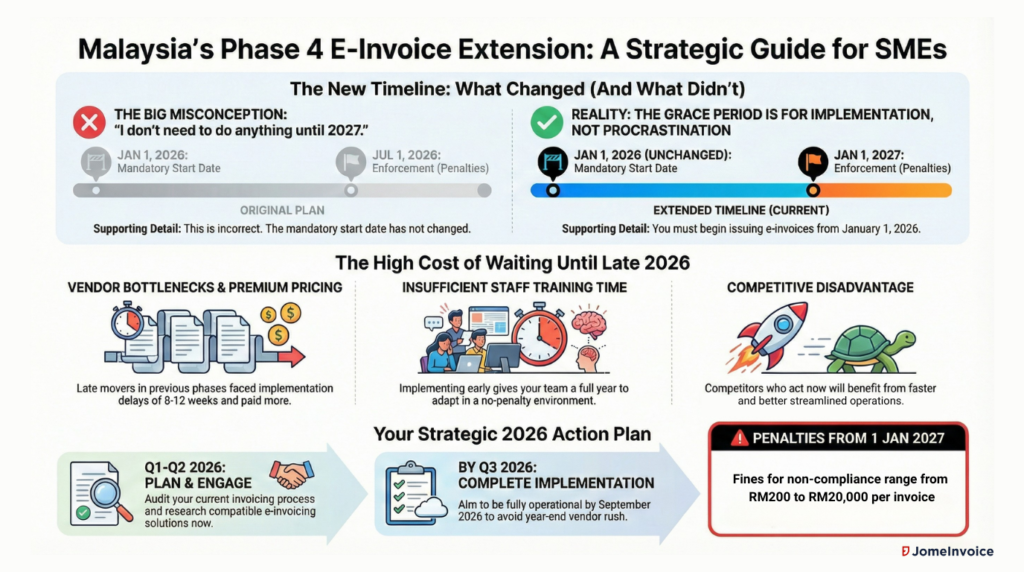 Malaysia's Phase 4 E-Invoice Extension: A Strategic Guide for SMEs

The New Timeline: What Changed (And What Didn't)

THE BIG MISCONCEPTION:
"I don't need to do anything until 2027."

JAN 1, 2026:
Mandatory Start Date

JUL 1, 2026:
Enforcement (Penalties)

ORIGINAL PLAN

Supporting Detail: This is incorrect. The mandatory start date has not changed.

REALITY: THE GRACE PERIOD IS FOR IMPLEMENTATION, NOT PROCRASTINATION

JAN 1, 2026 (UNCHANGED):
Mandatory Start Date

JAN 1, 2027:
Enforcement (Penalties)

EXTENDED TIMELINE (CURRENT)

Supporting Detail: You must begin issuing e-invoices from January 1, 2026.

The High Cost of Waiting Until Late 2026

VENDOR BOTTLENECKS & PREMIUM PRICING

Late movers in previous phases faced implementation delays of 8-12 weeks and paid more.

INSUFFICIENT STAFF TRAINING TIME

Implementing early gives your team a full year to adapt in a no-penalty environment.

COMPETITIVE DISADVANTAGE

Competitors who act now will benefit from faster and better streamlined operations.

Your Strategic 2026 Action Plan

Q1-Q2 2026:
PLAN & ENGAGE
Audit your current invoicing process and research compatible e-invoicing solutions now.

BY Q3 2026:
COMPLETE IMPLEMENTATION
Aim to be fully operational by September 2026 to avoid year-end vendor rush.

PENALTIES FROM 1 JAN 2027

Fines for non-compliance range from RM200 to RM20,000 per invoice

JomeInvoice